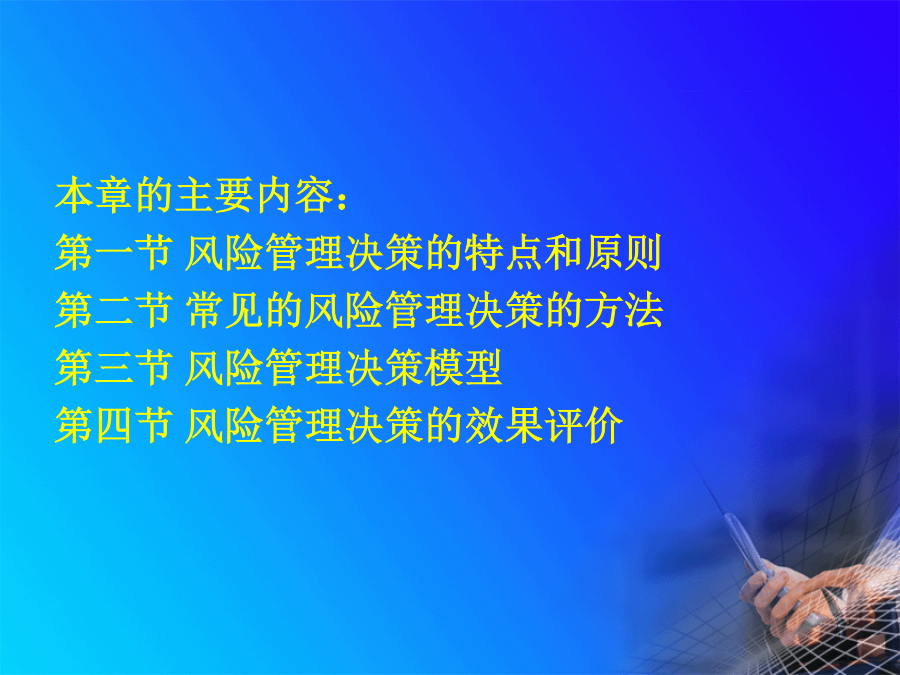 本章的主要内容：
第一节 风险管理决策的特点和原则
第二节 常见的风险管理决策的方法
第三节 风险管理决策模型
第四节 风险管理决策的效果评价